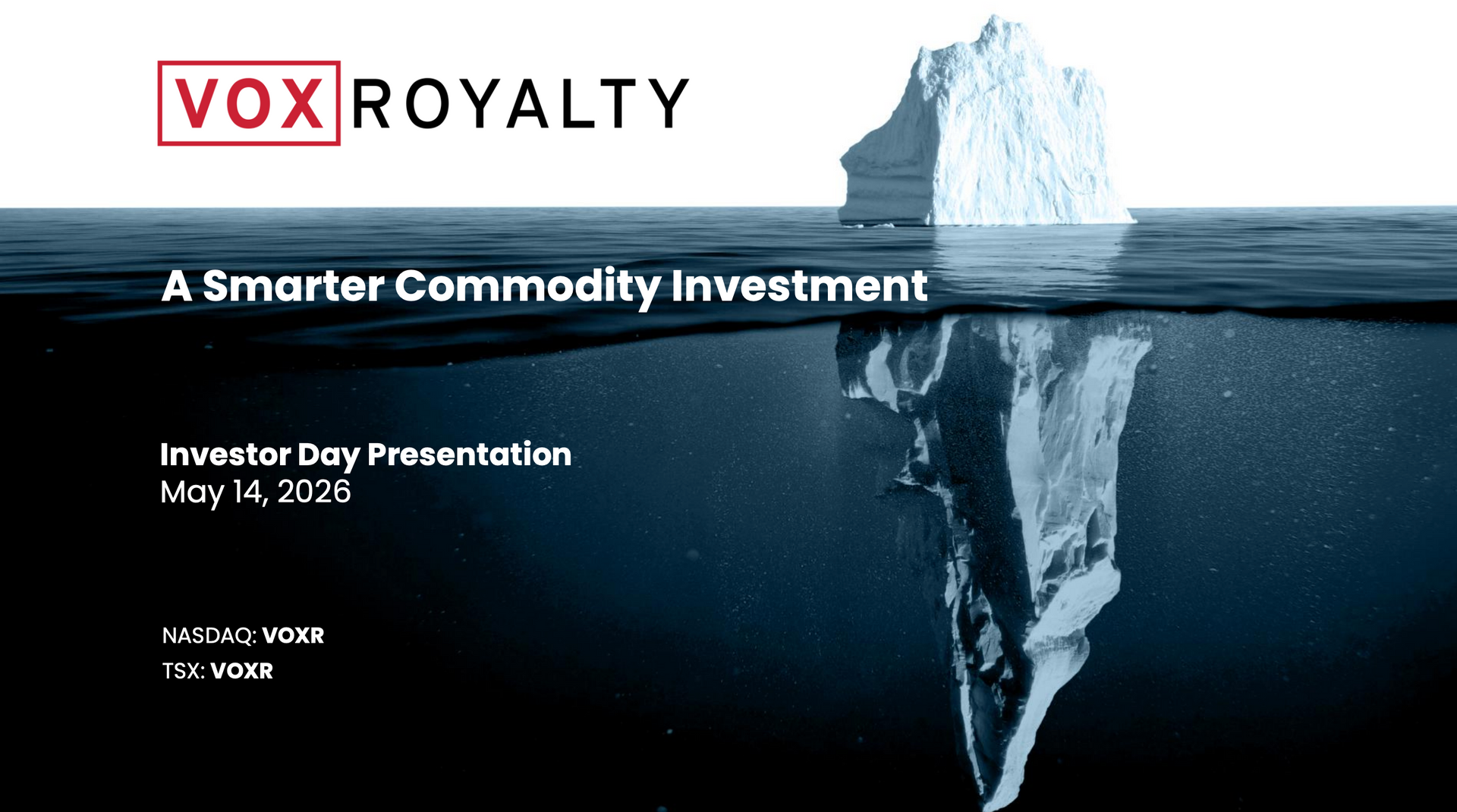 VOX ROYALTY

A Smarter Commodity Investment

Investor Day Presentation
May 14, 2026

NASDAQ: VOXR
TSX: VOXR